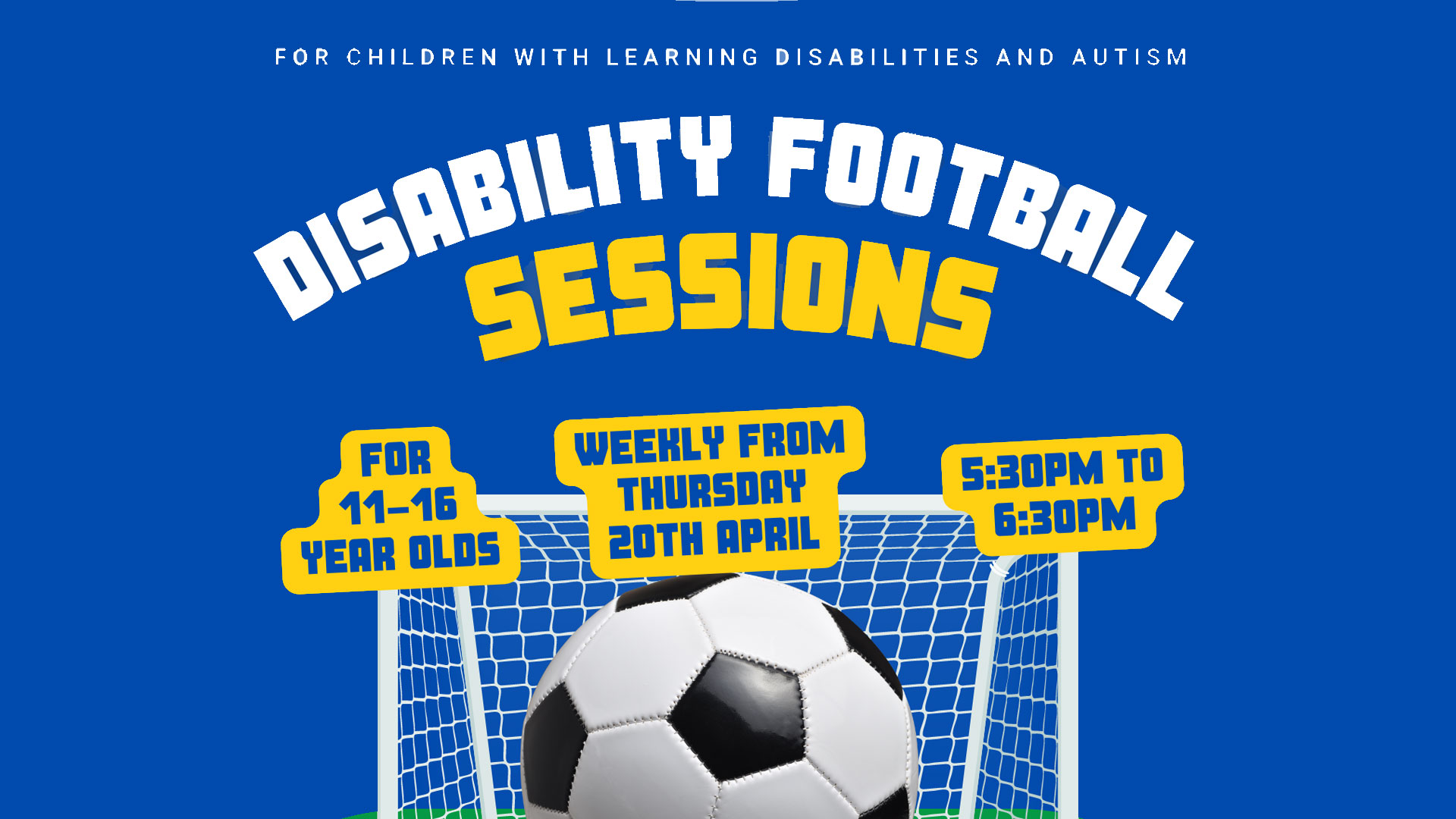 FOR CHILDREN WITH LEARNING DISABILITIES AND AUTISM

DISABILITY FOOTBALL SESSIONS

FOR 11-16 YEAR OLDS

WEEKLY FROM THURSDAY 20TH APRIL

5:30PM TO 6:30PM